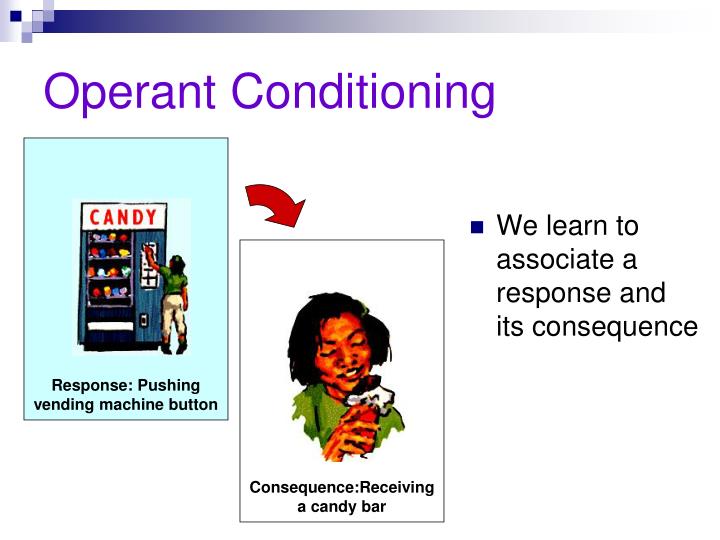 Operant Conditioning

CANDY

Response: Pushing vending machine button

Consequence:Receiving a candy bar

We learn to associate a response and its consequence